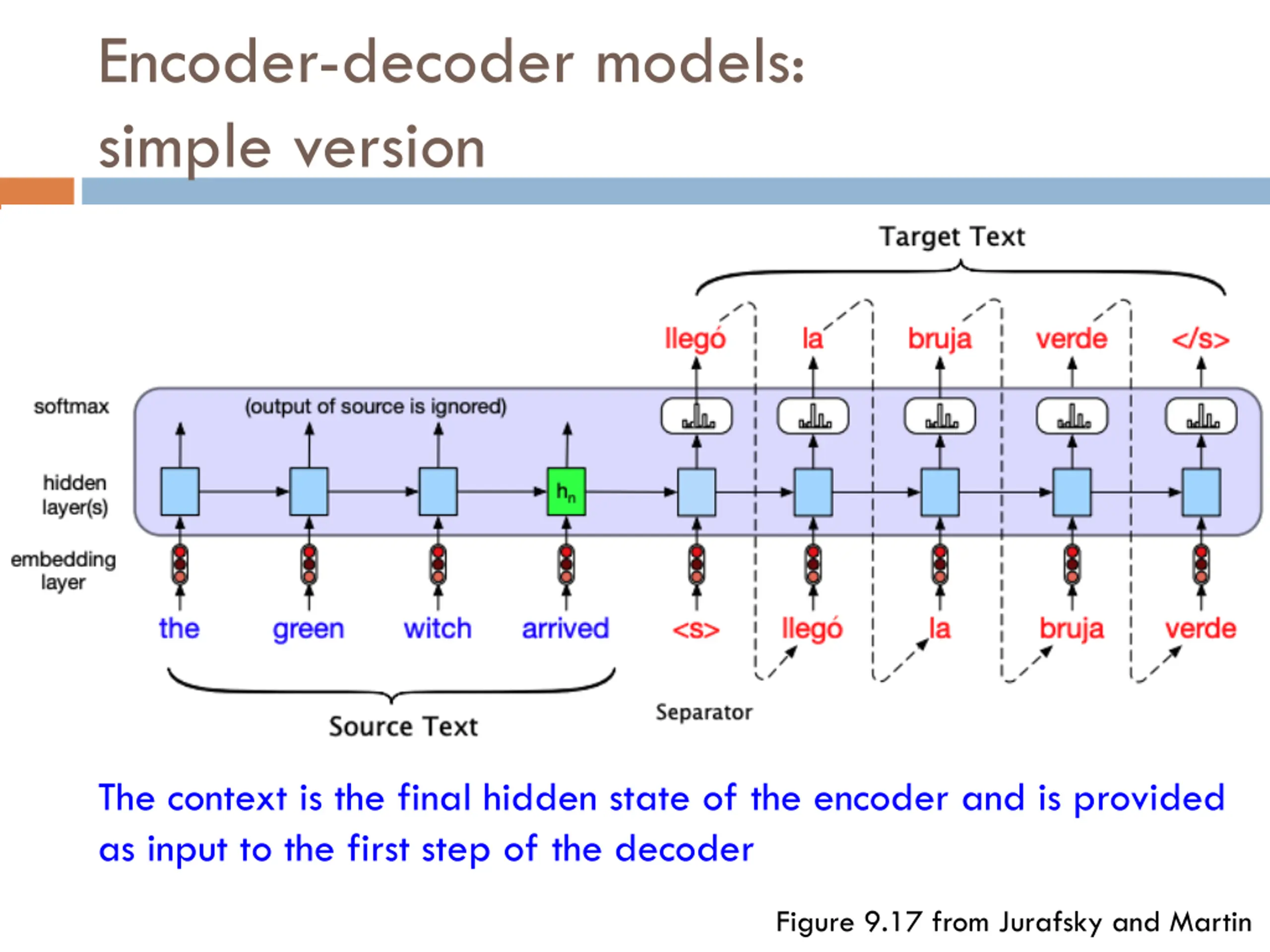 Encoder-decoder models: simple version

Target Text

llegó la bruja verde </s>

softmax

(output of source is ignored)

hidden layer(s)

$h_n$

embedding layer

the green witch arrived <s> llegó la bruja verde

Source Text

Separator

The context is the final hidden state of the encoder and is provided as input to the first step of the decoder

Figure 9.17 from Jurafsky and Martin